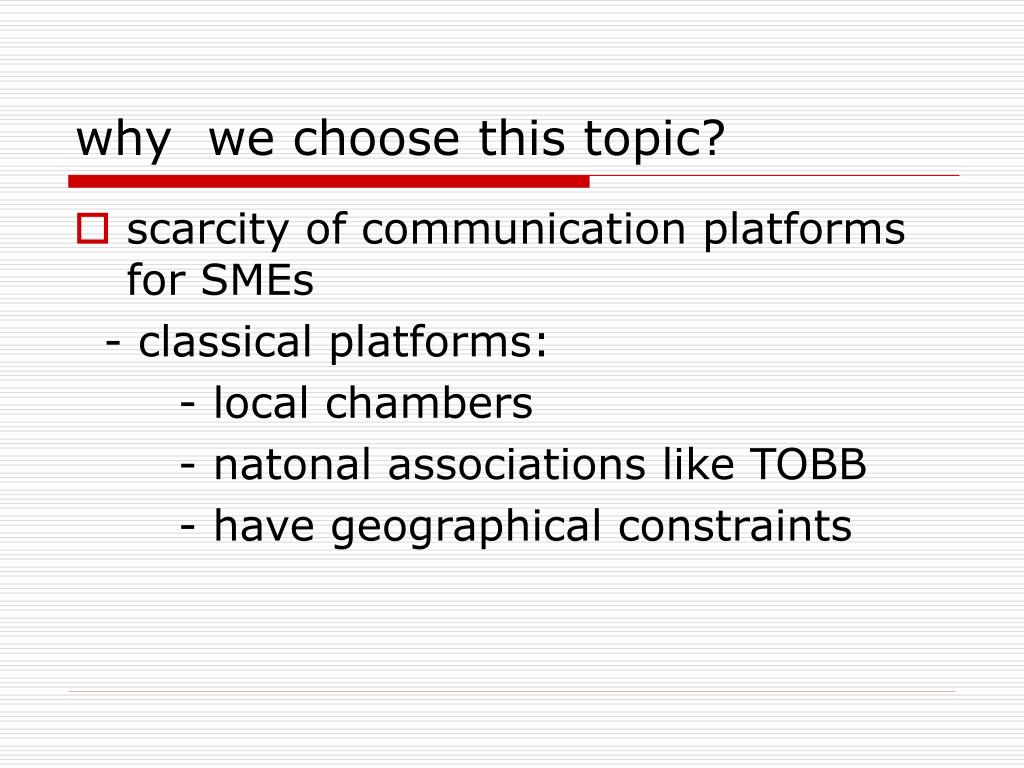 why  we choose this topic?

scarcity of communication platforms for SMEs

- classical platforms:

- local chambers

- natonal associations like TOBB

- have geographical constraints